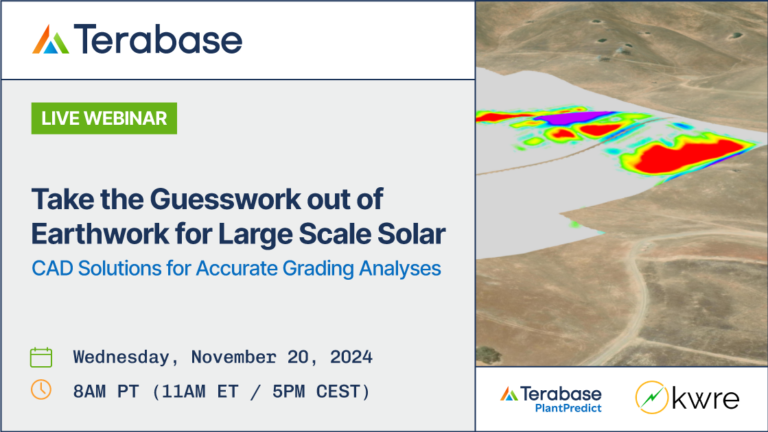 Terabase

LIVE WEBINAR

Take the Guesswork out of Earthwork for Large Scale Solar

CAD Solutions for Accurate Grading Analyses

Wednesday, November 20, 2024

8AM PT (11AM ET / 5PM CEST)

Terabase PlantPredict

kwre